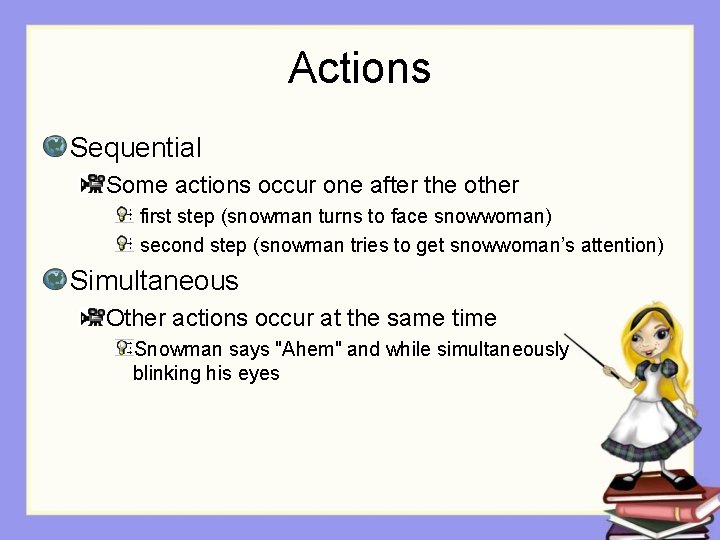 Actions

Sequential

Some actions occur one after the other

first step (snowman turns to face snowwoman)

second step (snowman tries to get snowwoman's attention)

Simultaneous

Other actions occur at the same time

Snowman says "Ahem" and while simultaneously blinking his eyes